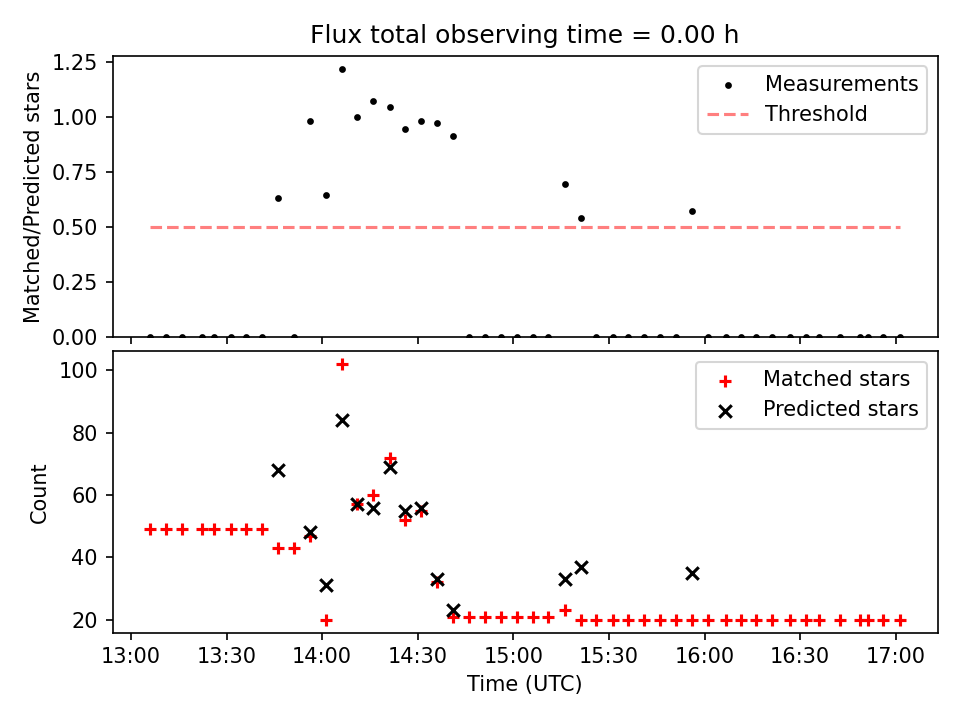 Flux total observing time = 0.00 h

Matched/Predicted stars

1.25
1.00
0.75
0.50
0.25
0.00

Measurements
Threshold

Count

100
80
60
40
20

Matched stars
Predicted stars

13:00 13:30 14:00 14:30 15:00 15:30 16:00 16:30 17:00

Time (UTC)